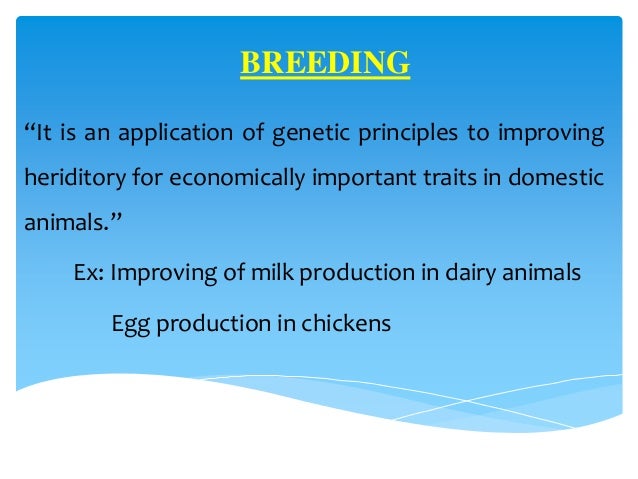 BREEDING

“It is an application of genetic principles to improving heriditory for economically important traits in domestic animals.”

Ex: Improving of milk production in dairy animals

Egg production in chickens